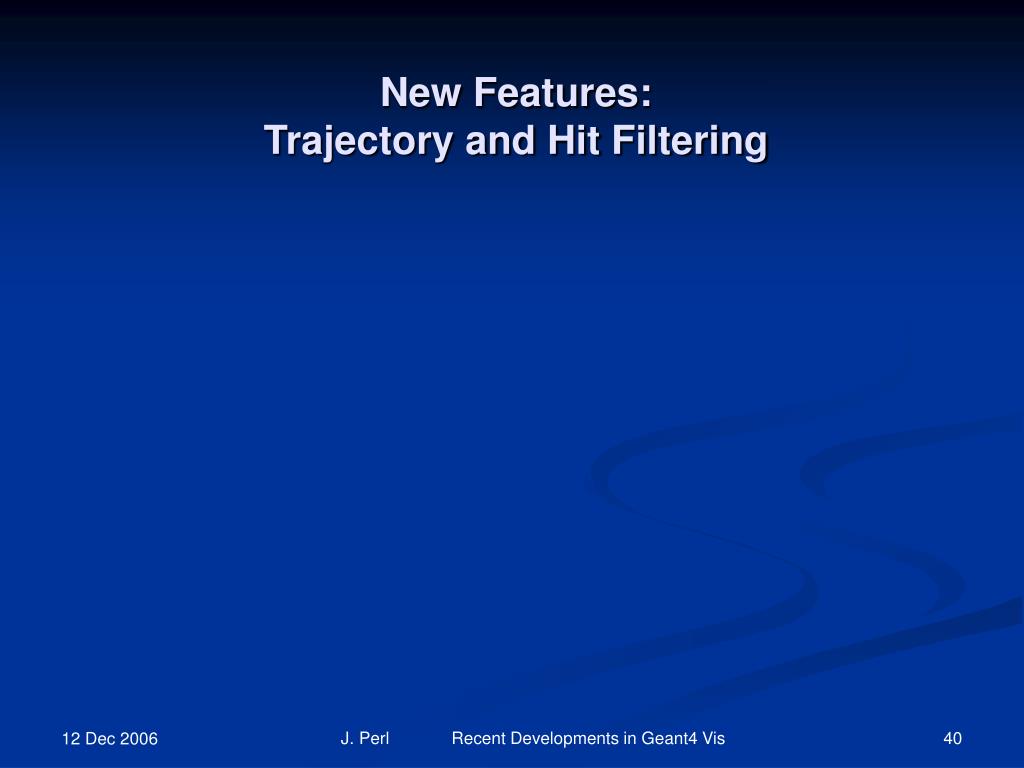 New Features:
Trajectory and Hit Filtering

12 Dec 2006

J. Perl

Recent Developments in Geant4 Vis

40